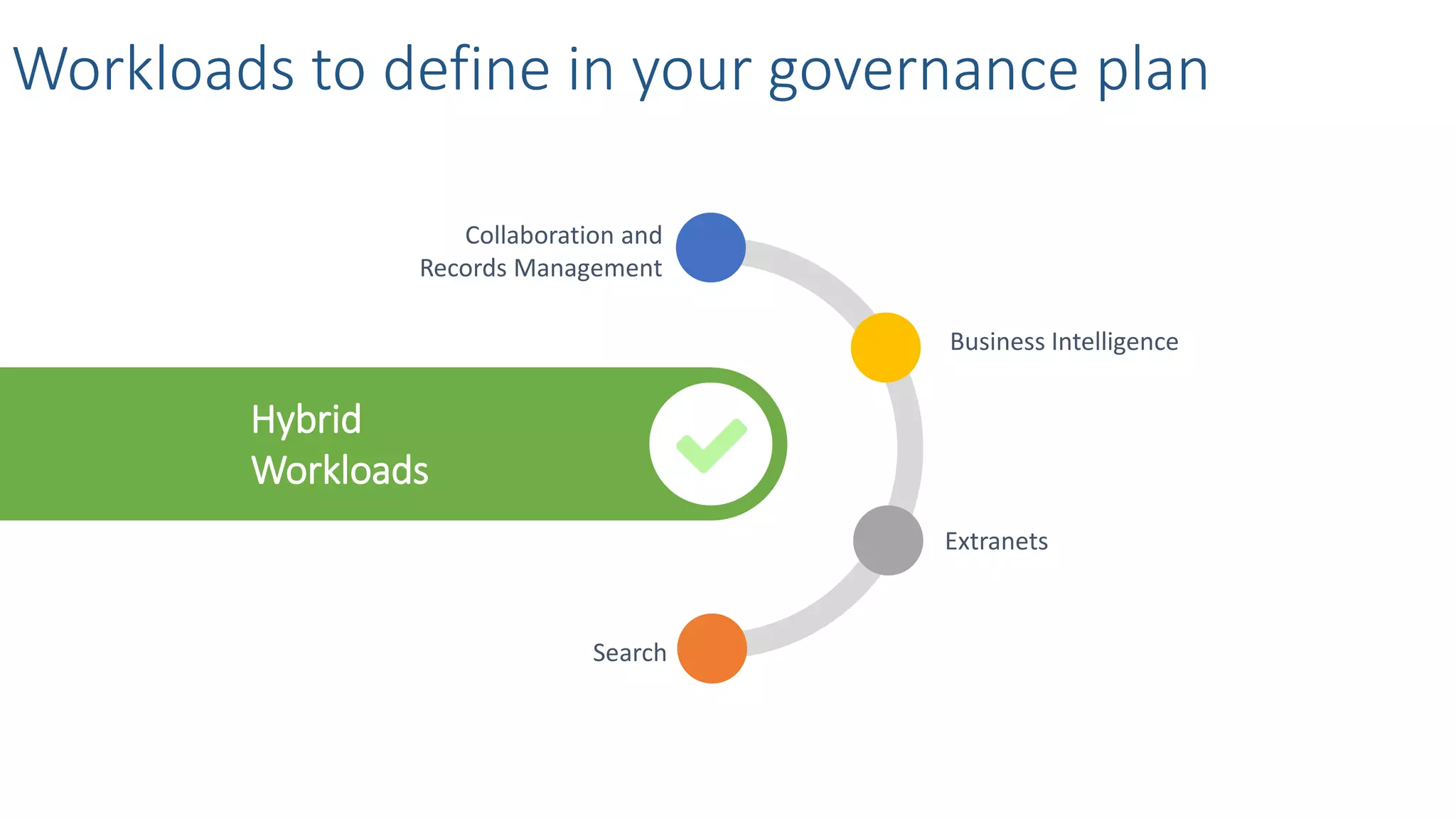 Workloads to define in your governance plan

Collaboration and Records Management

Business Intelligence

Hybrid Workloads

Extranets

Search